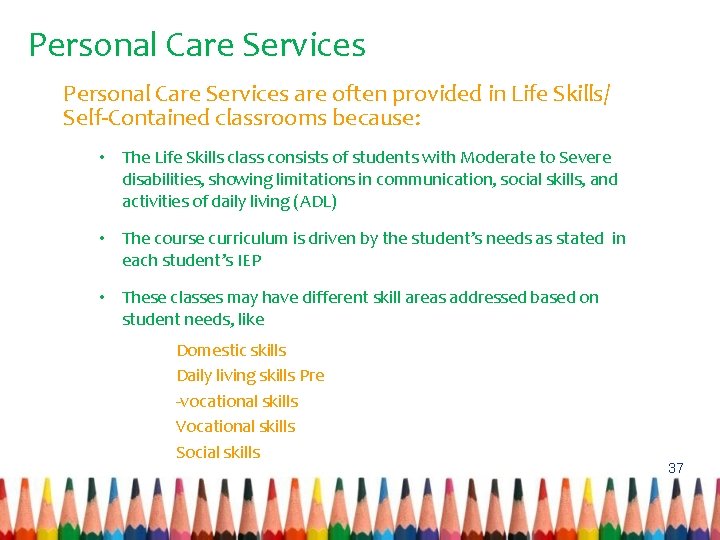 Personal Care Services

Personal Care Services are often provided in Life Skills/ Self-Contained classrooms because:

• The Life Skills class consists of students with Moderate to Severe disabilities, showing limitations in communication, social skills, and activities of daily living (ADL)

• The course curriculum is driven by the student's needs as stated in each student's IEP

• These classes may have different skill areas addressed based on student needs, like

Domestic skills
Daily living skills Pre
-vocational skills
Vocational skills
Social skills

37